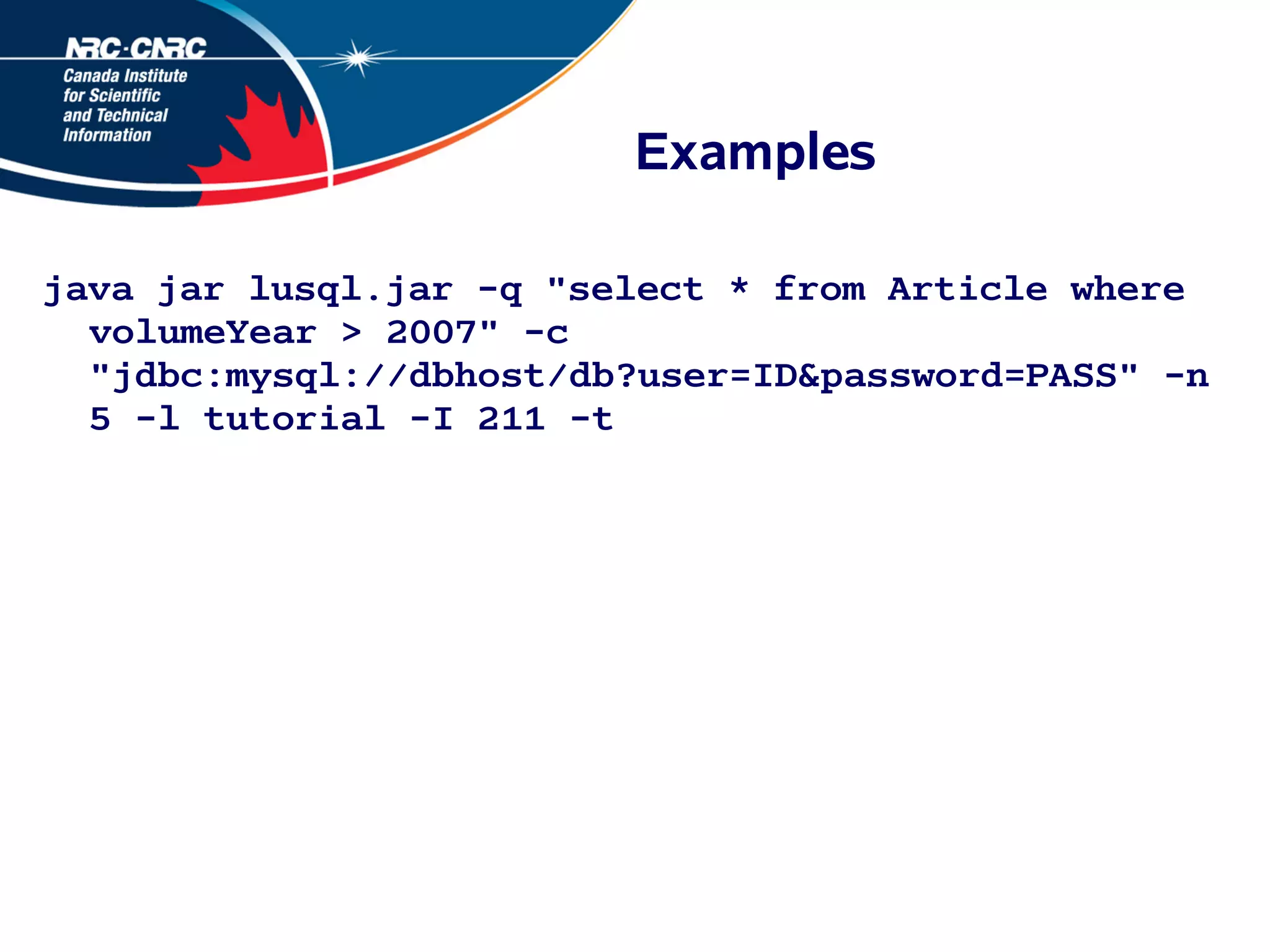 NRC·CNRC
Canada Institute for Scientific and Technical Information

Examples

java jar lusql.jar -q "select * from Article where volumeYear > 2007" -c "jdbc:mysql://dbhost/db?user=ID&password=PASS" -n 5 -l tutorial -I 211 -t